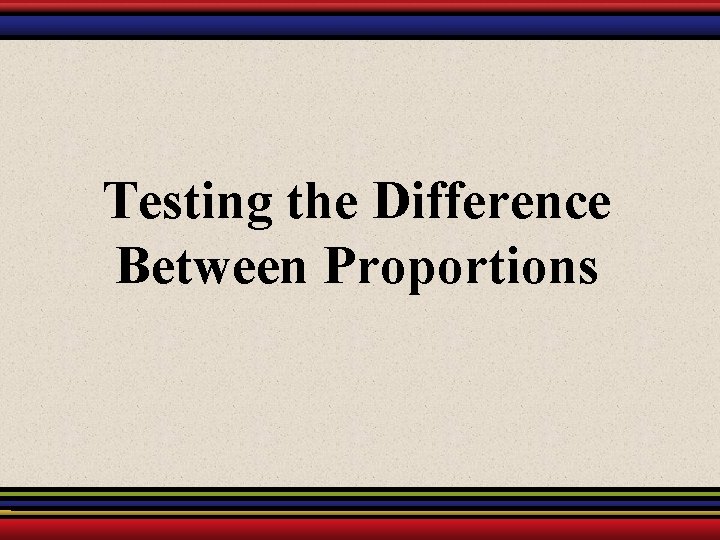 Testing the Difference Between Proportions